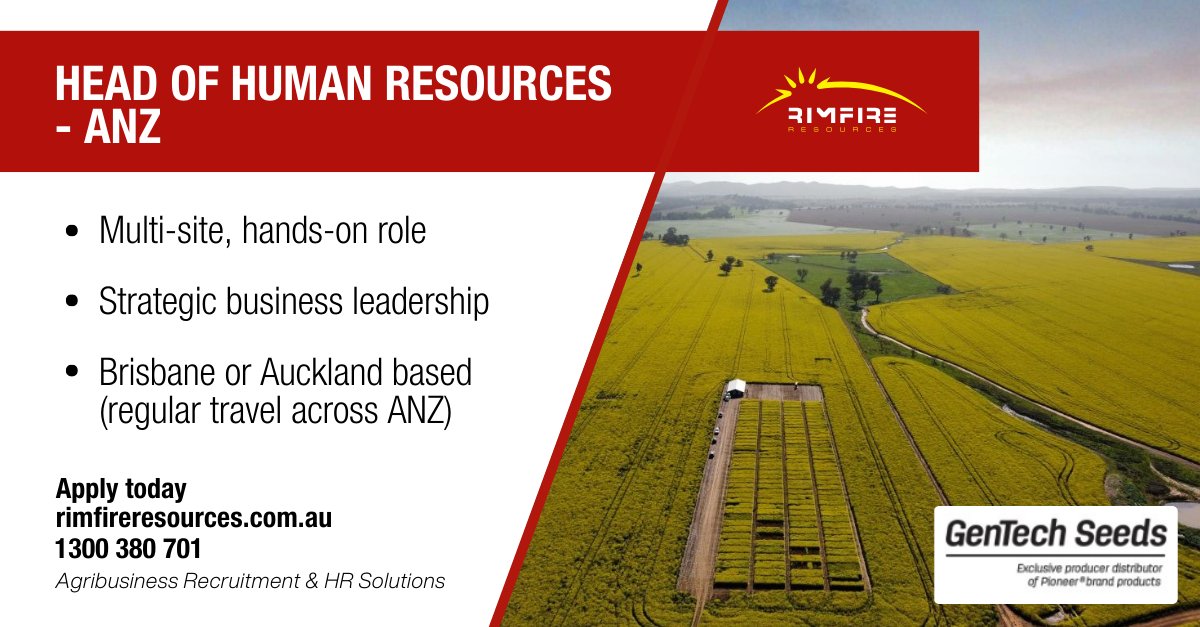 HEAD OF HUMAN RESOURCES - ANZ

RIMFIRE
RESOURCES

• Multi-site, hands-on role

• Strategic business leadership

• Brisbane or Auckland based (regular travel across ANZ)

Apply today
rimfireresources.com.au
1300 380 701
Agribusiness Recruitment & HR Solutions

GenTech Seeds
Exclusive producer distributor of Pioneer® brand products